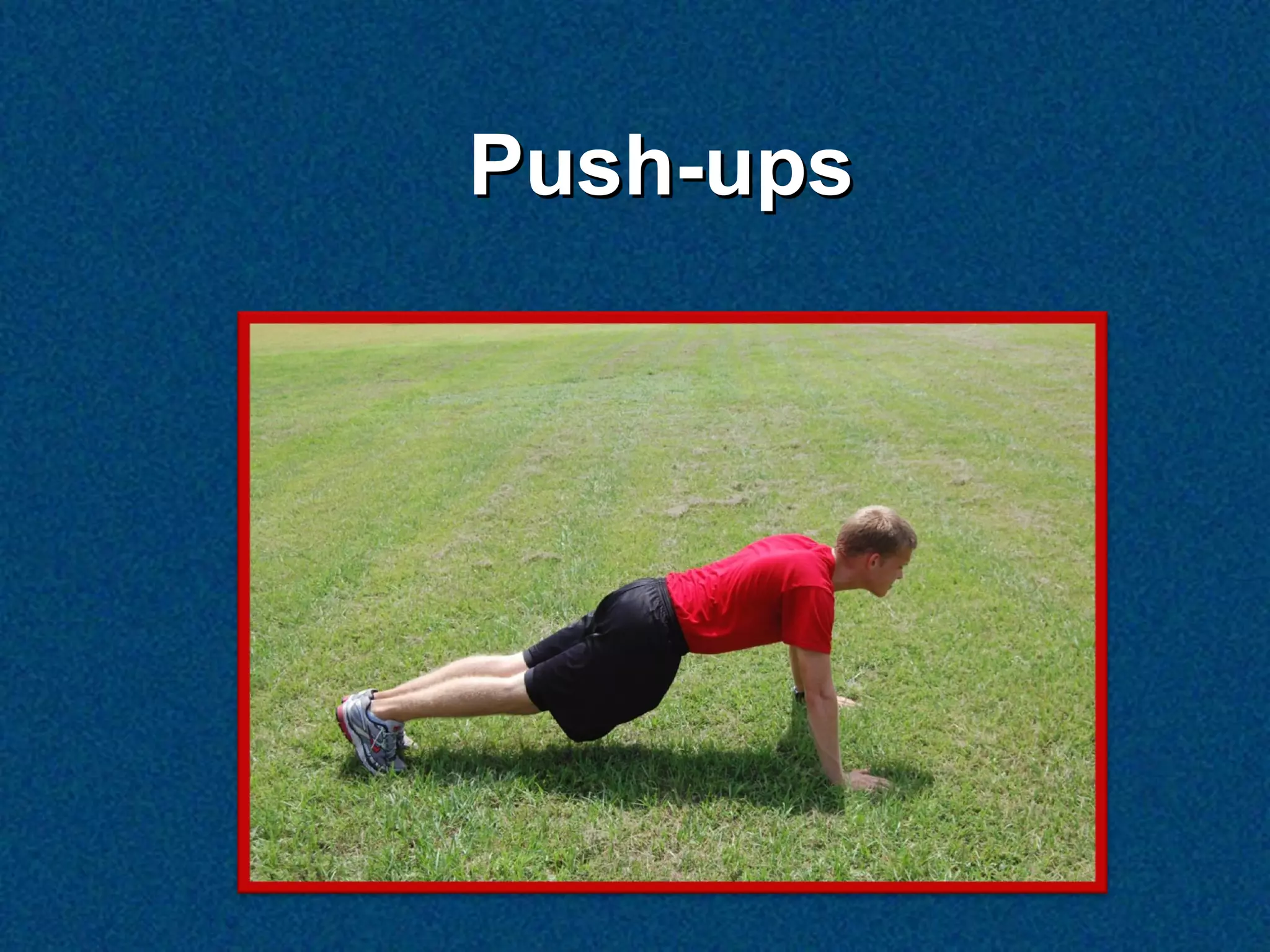 Push-ups